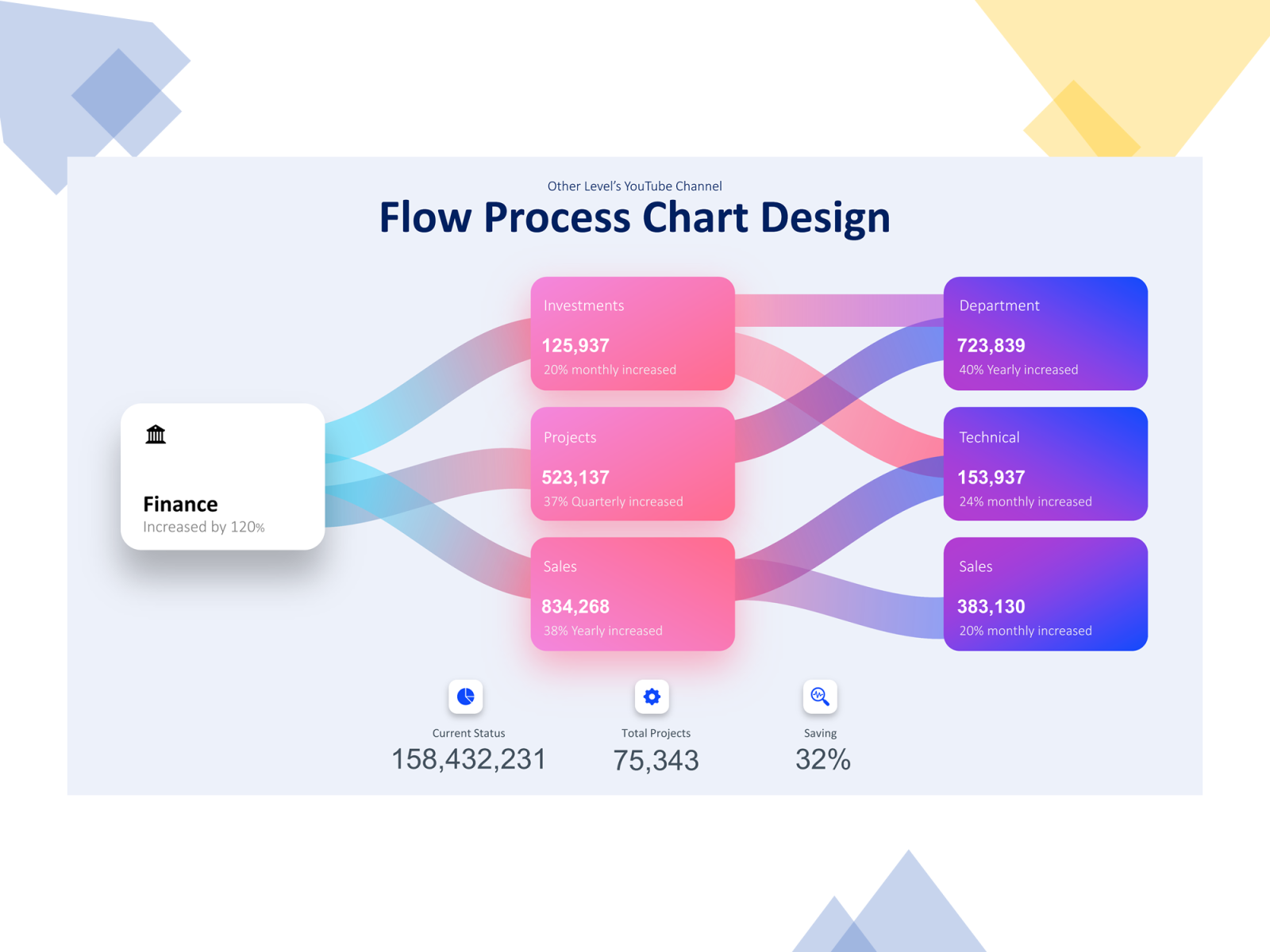 Other Level's YouTube Channel

Flow Process Chart Design

Finance
Increased by 120%

Investments
125,937
20% monthly increased

Projects
523,137
37% Quarterly increased

Sales
834,268
38% Yearly increased

Department
723,839
40% Yearly increased

Technical
153,937
24% monthly increased

Sales
383,130
20% monthly increased

Current Status
158,432,231

Total Projects
75,343

Saving
32%